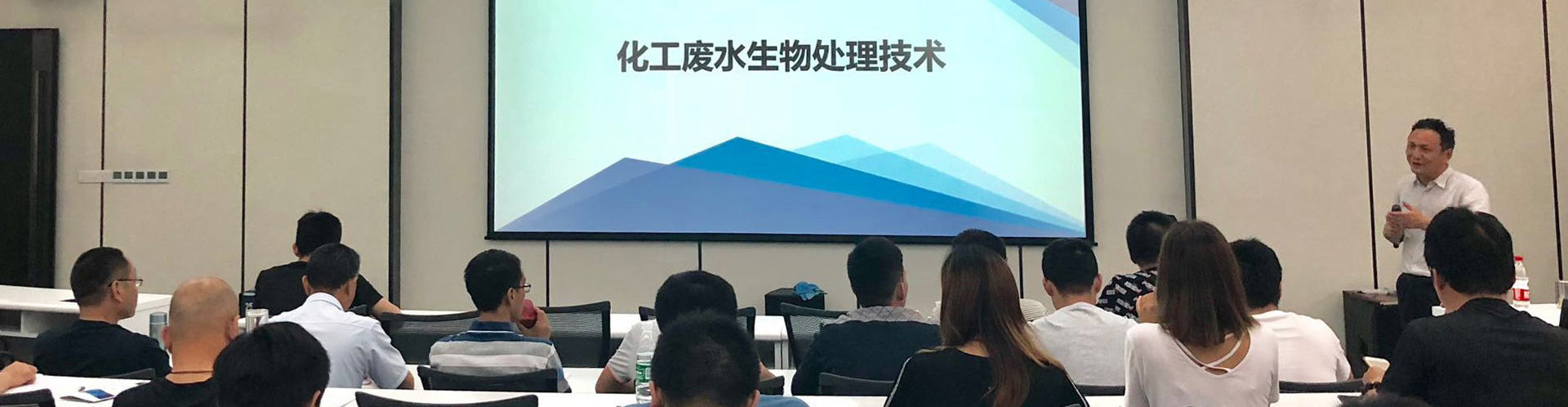 化工废水生物处理技术